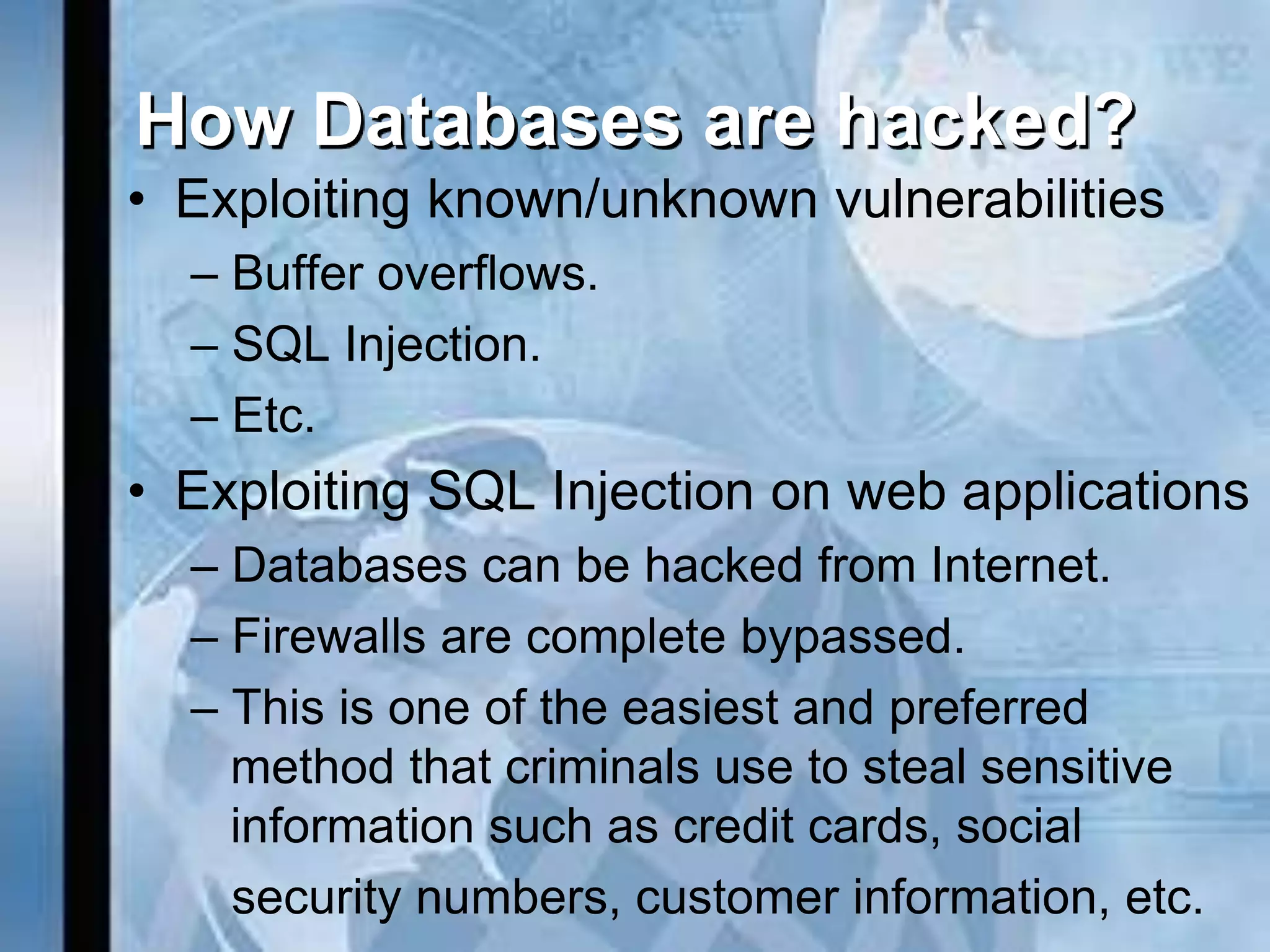 How Databases are hacked?

• Exploiting known/unknown vulnerabilities
– Buffer overflows.
– SQL Injection.
– Etc.

• Exploiting SQL Injection on web applications
– Databases can be hacked from Internet.
– Firewalls are complete bypassed.
– This is one of the easiest and preferred method that criminals use to steal sensitive information such as credit cards, social security numbers, customer information, etc.